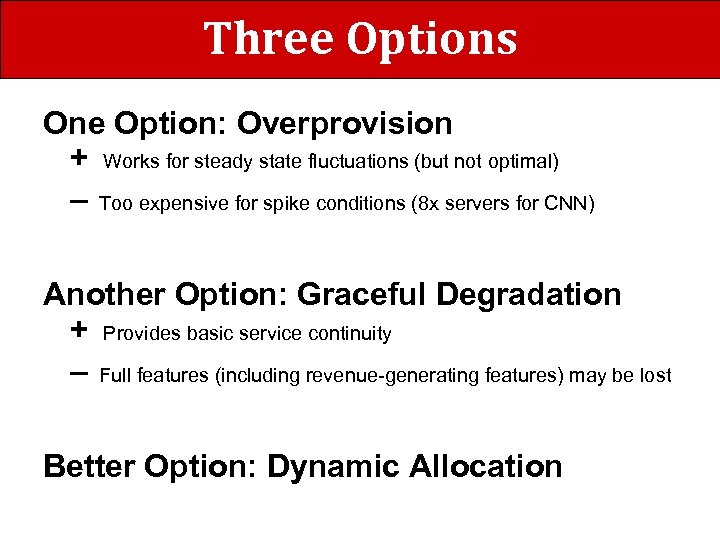 Three Options

One Option: Overprovision

+ Works for steady state fluctuations (but not optimal)

– Too expensive for spike conditions (8x servers for CNN)

Another Option: Graceful Degradation

+ Provides basic service continuity

– Full features (including revenue-generating features) may be lost

Better Option: Dynamic Allocation